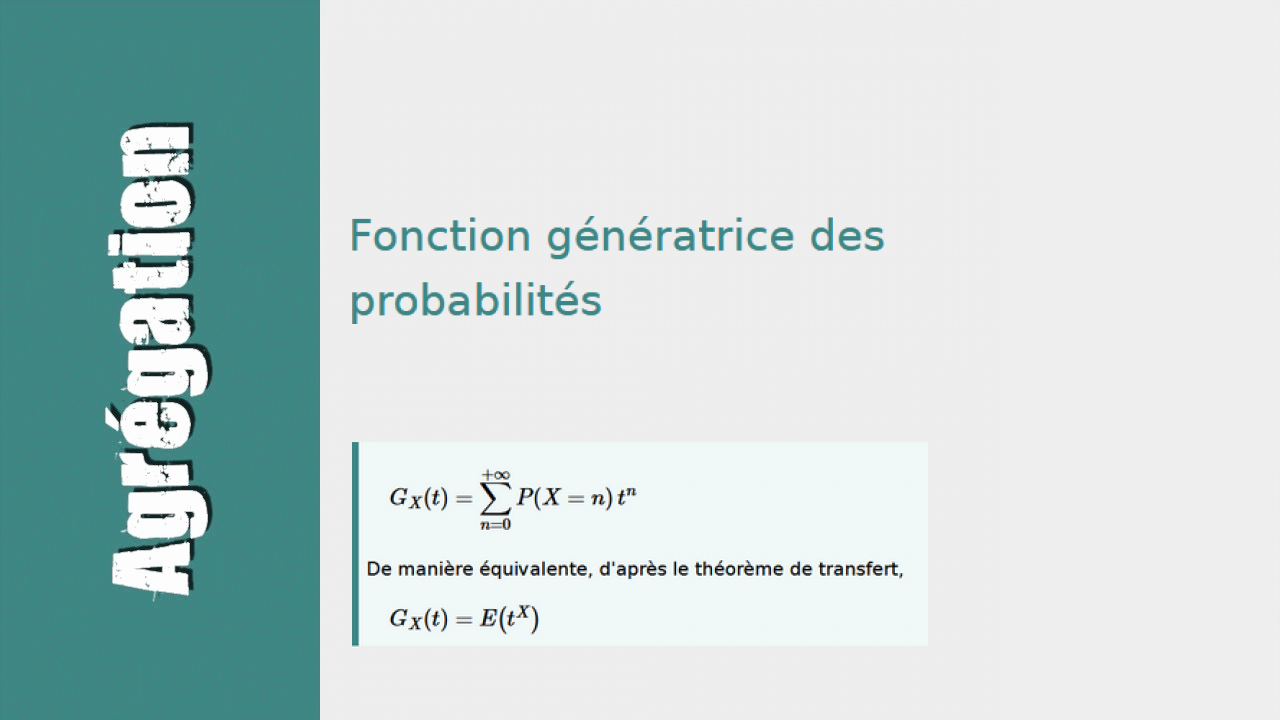 Agrégation

Fonction génératrice des probabilités

$G_X(t) = \sum_{n=0}^{+\infty} P(X = n)\, t^n$

De manière équivalente, d'après le théorème de transfert,

$G_X(t) = E(t^X)$